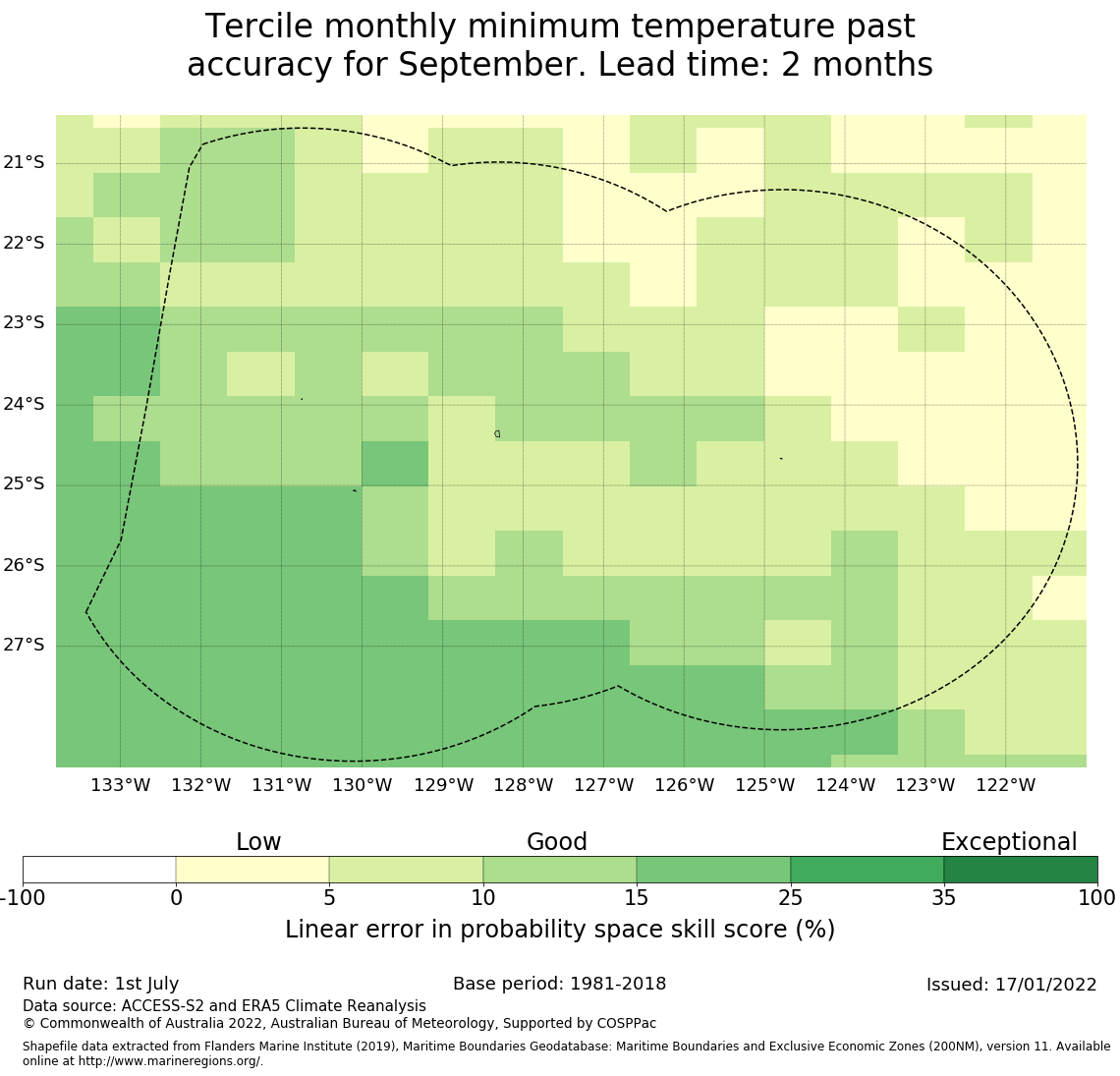 Tercile monthly minimum temperature past accuracy for September. Lead time: 2 months

21°S
22°S
23°S
24°S
25°S
26°S
27°S

133°W 132°W 131°W 130°W 129°W 128°W 127°W 126°W 125°W 124°W 123°W 122°W

Low
Good
Exceptional

-100 0 5 10 15 25 35 100

Linear error in probability space skill score (%)

Run date: 1st July
Base period: 1981-2018
Issued: 17/01/2022
Data source: ACCESS-S2 and ERA5 Climate Reanalysis
© Commonwealth of Australia 2022, Australian Bureau of Meteorology, Supported by COSPPac

Shapefile data extracted from Flanders Marine Institute (2019), Maritime Boundaries Geodatabase: Maritime Boundaries and Exclusive Economic Zones (200NM), version 11. Available online at http://www.marineregions.org/.